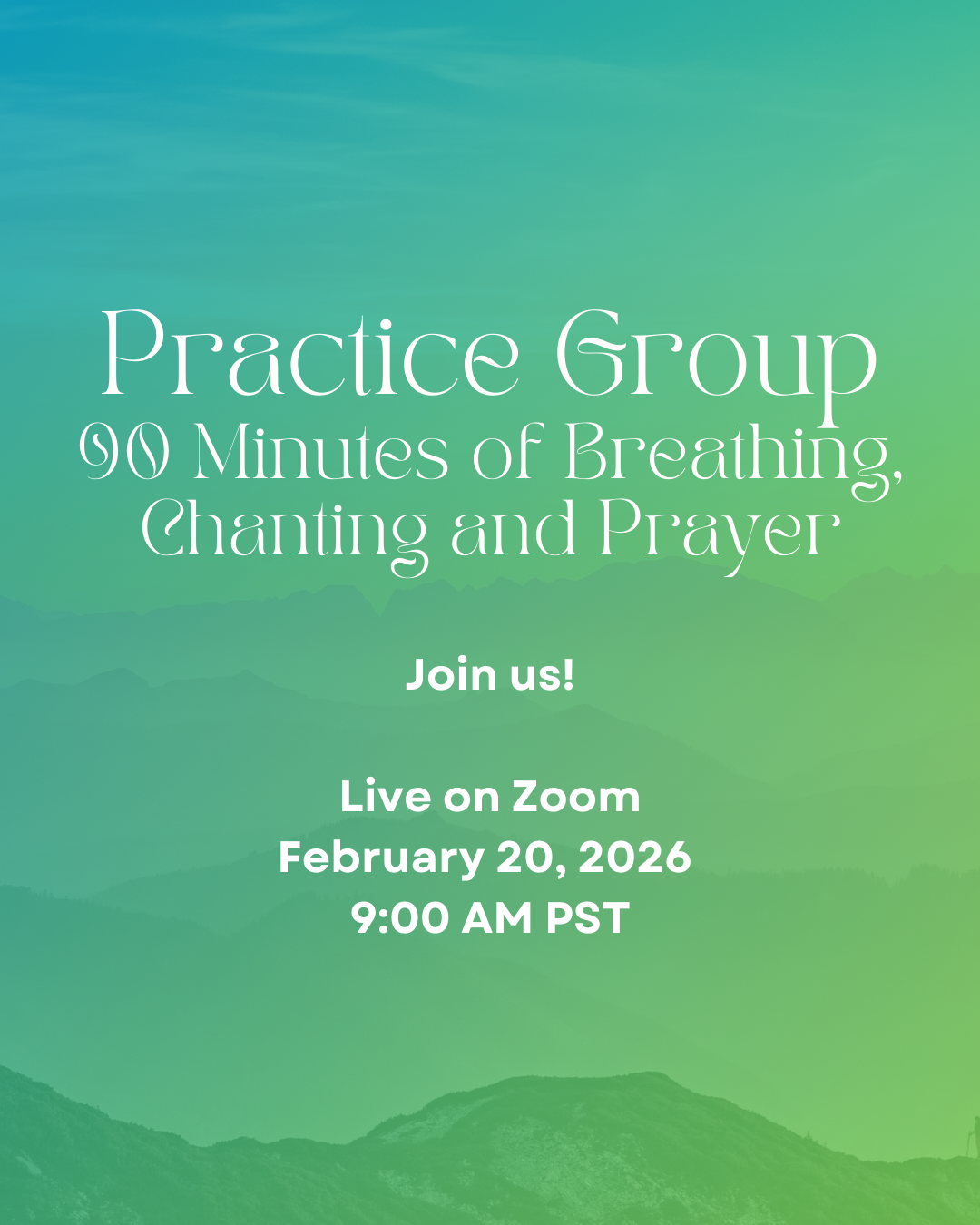 Practice Group
90 Minutes of Breathing, Chanting and Prayer

Join us!

Live on Zoom
February 20, 2026
9:00 AM PST